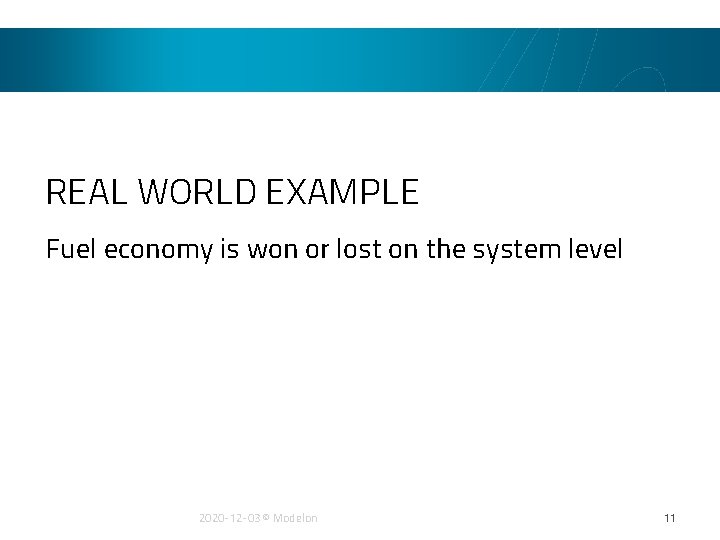 REAL WORLD EXAMPLE

Fuel economy is won or lost on the system level

2020-12-03 © Modelon

11